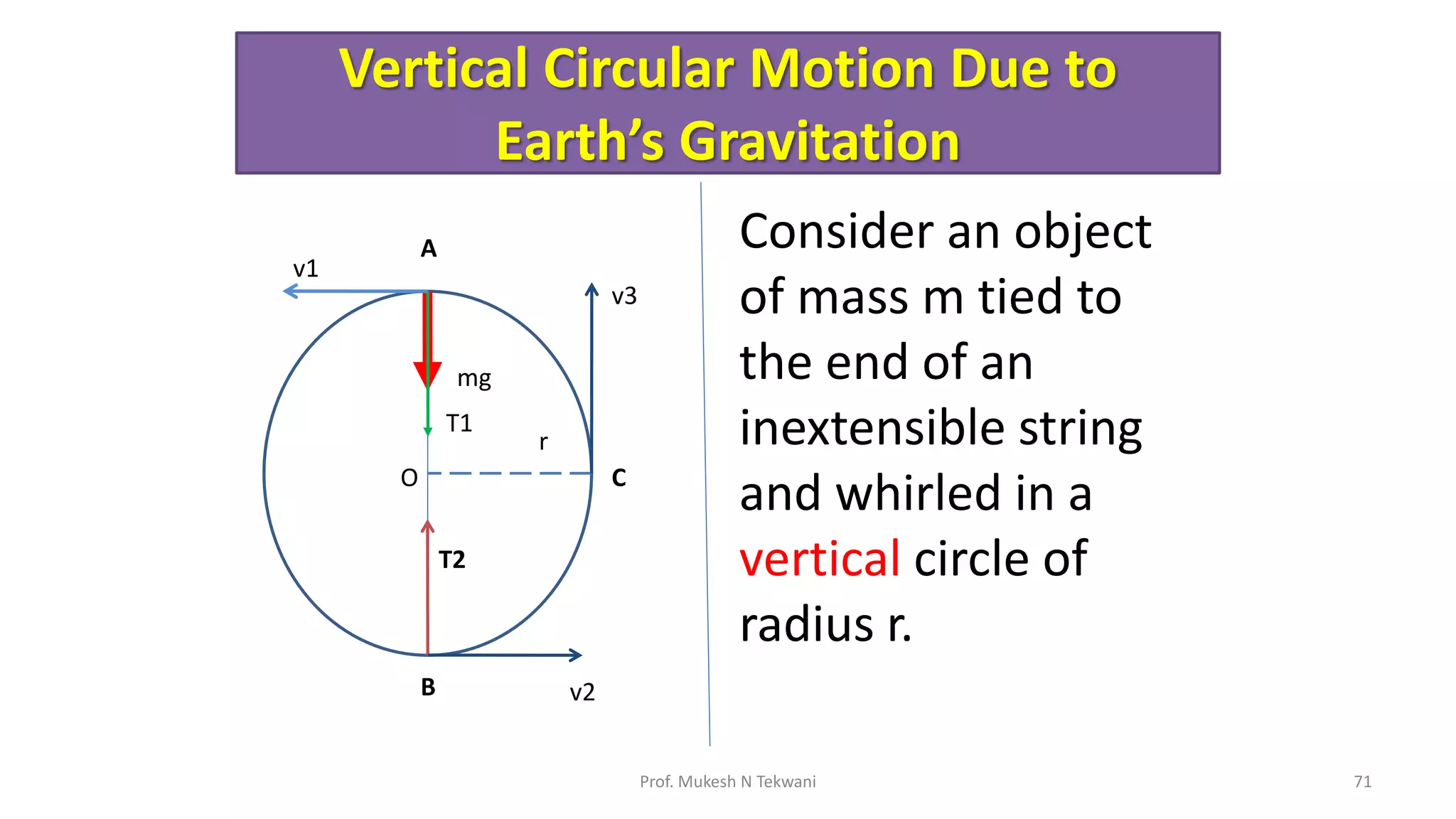 Vertical Circular Motion Due to Earth's Gravitation

A
v1
v3
mg
T1
r
O
C
T2
B
v2

Consider an object of mass m tied to the end of an inextensible string and whirled in a vertical circle of radius r.

Prof. Mukesh N Tekwani
71